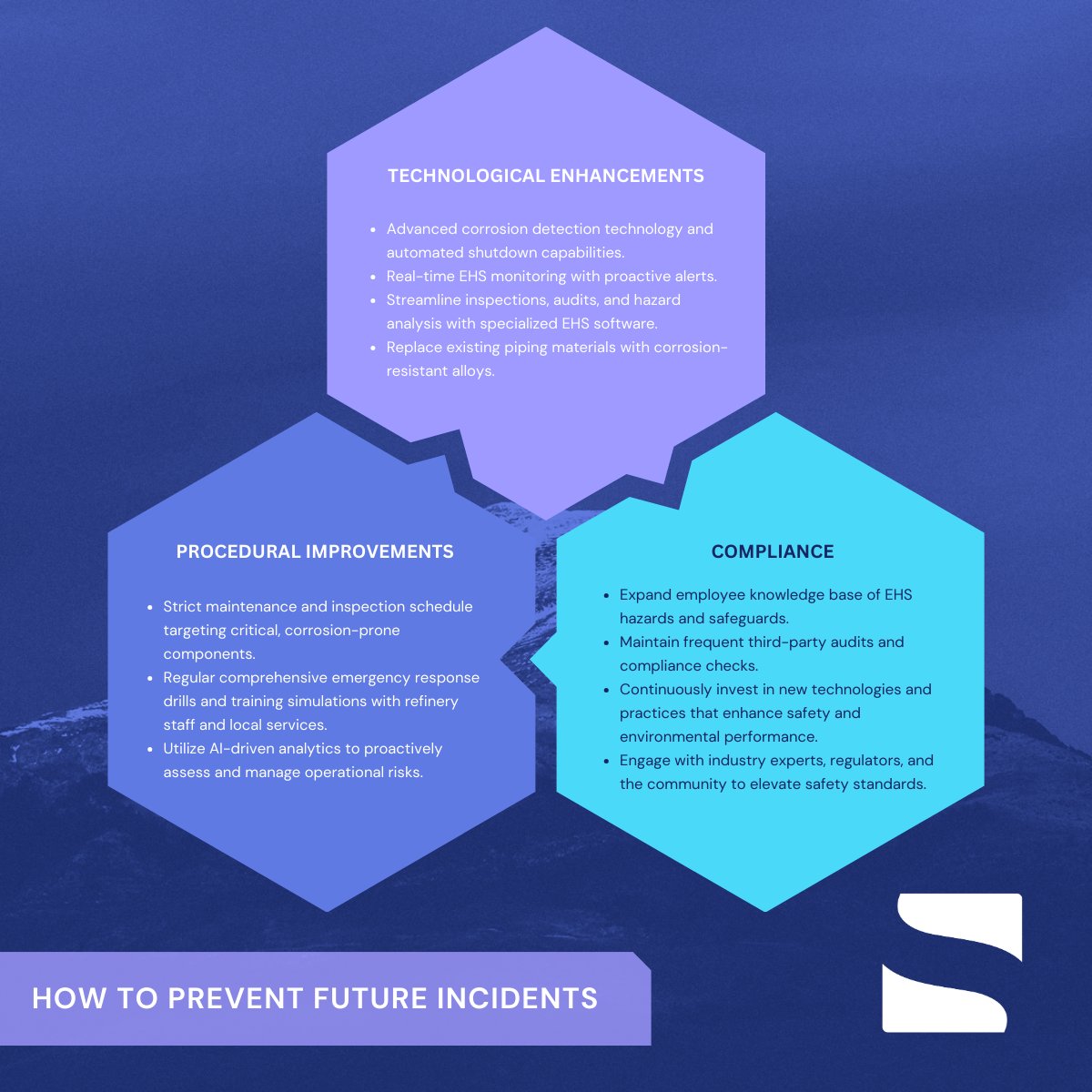 TECHNOLOGICAL ENHANCEMENTS

- Advanced corrosion detection technology and automated shutdown capabilities.
- Real-time EHS monitoring with proactive alerts.
- Streamline inspections, audits, and hazard analysis with specialized EHS software.
- Replace existing piping materials with corrosion-resistant alloys.

PROCEDURAL IMPROVEMENTS

- Strict maintenance and inspection schedule targeting critical, corrosion-prone components.
- Regular comprehensive emergency response drills and training simulations with refinery staff and local services.
- Utilize AI-driven analytics to proactively assess and manage operational risks.

COMPLIANCE

- Expand employee knowledge base of EHS hazards and safeguards.
- Maintain frequent third-party audits and compliance checks.
- Continuously invest in new technologies and practices that enhance safety and environmental performance.
- Engage with industry experts, regulators, and the community to elevate safety standards.

HOW TO PREVENT FUTURE INCIDENTS